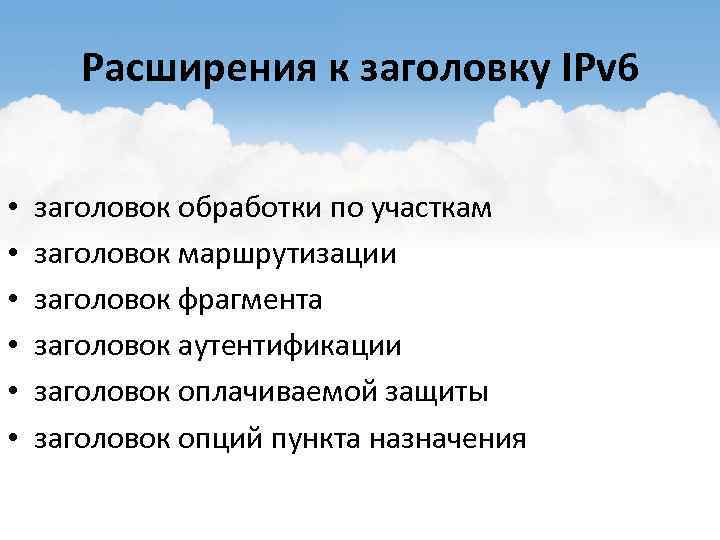 Расширения к заголовку IPv6

• заголовок обработки по участкам
• заголовок маршрутизации
• заголовок фрагмента
• заголовок аутентификации
• заголовок оплачиваемой защиты
• заголовок опций пункта назначения